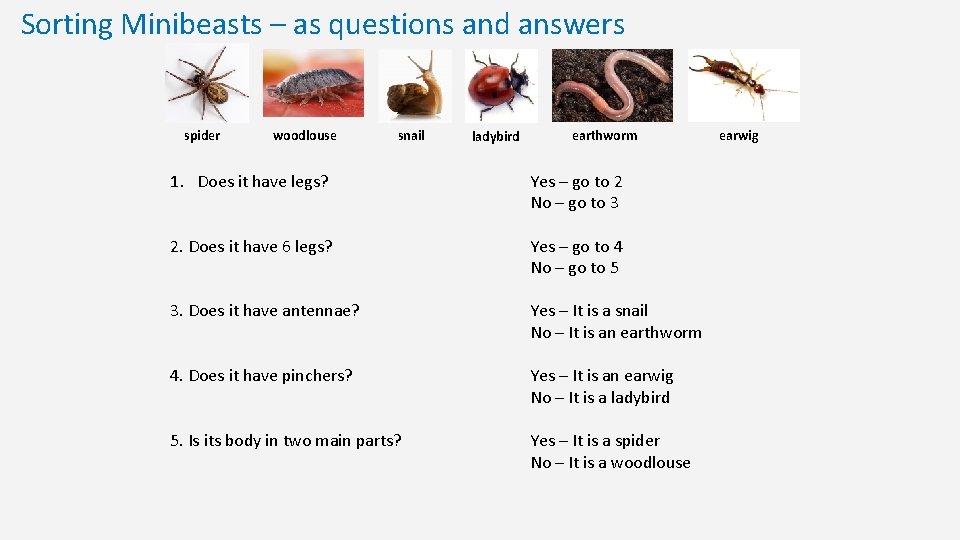 Sorting Minibeasts – as questions and answers

spider woodlouse snail ladybird earthworm earwig

1. Does it have legs?

Yes – go to 2
No – go to 3

2. Does it have 6 legs?

Yes – go to 4
No – go to 5

3. Does it have antennae?

Yes – It is a snail
No – It is an earthworm

4. Does it have pinchers?

Yes – It is an earwig
No – It is a ladybird

5. Is its body in two main parts?

Yes – It is a spider
No – It is a woodlouse